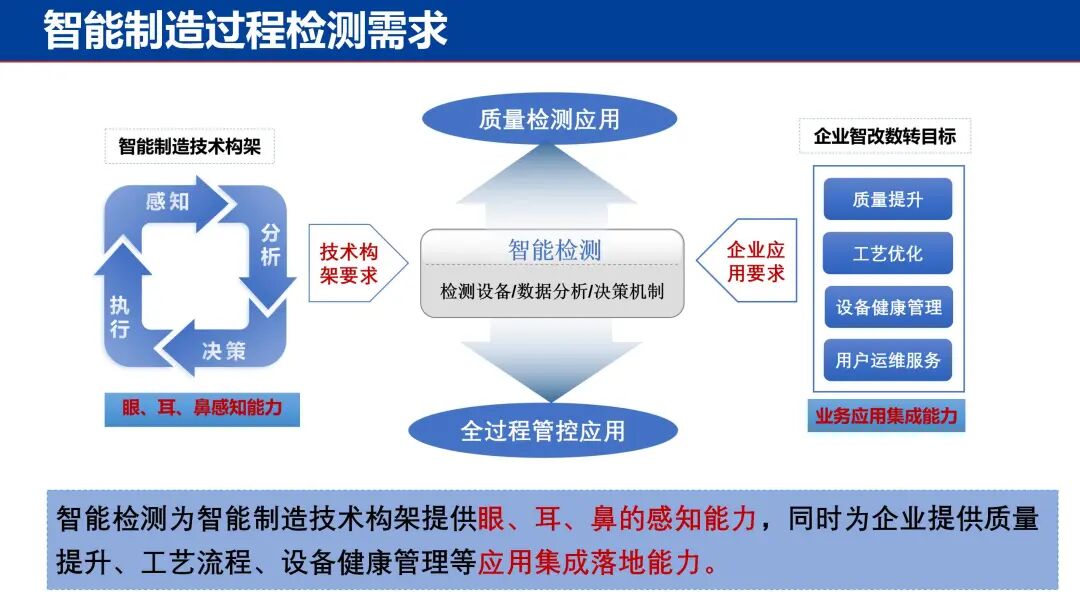 智能制造过程检测需求

智能制造技术构架

感知
分析
决策
执行

眼、耳、鼻感知能力

技术构架要求

质量检测应用

智能检测
检测设备/数据分析/决策机制

全过程管控应用

企业应用要求

企业智改数转目标

质量提升
工艺优化
设备健康管理
用户运维服务

业务应用集成能力

智能检测为智能制造技术构架提供眼、耳、鼻的感知能力，同时为企业提供质量提升、工艺流程、设备健康管理等应用集成落地能力。